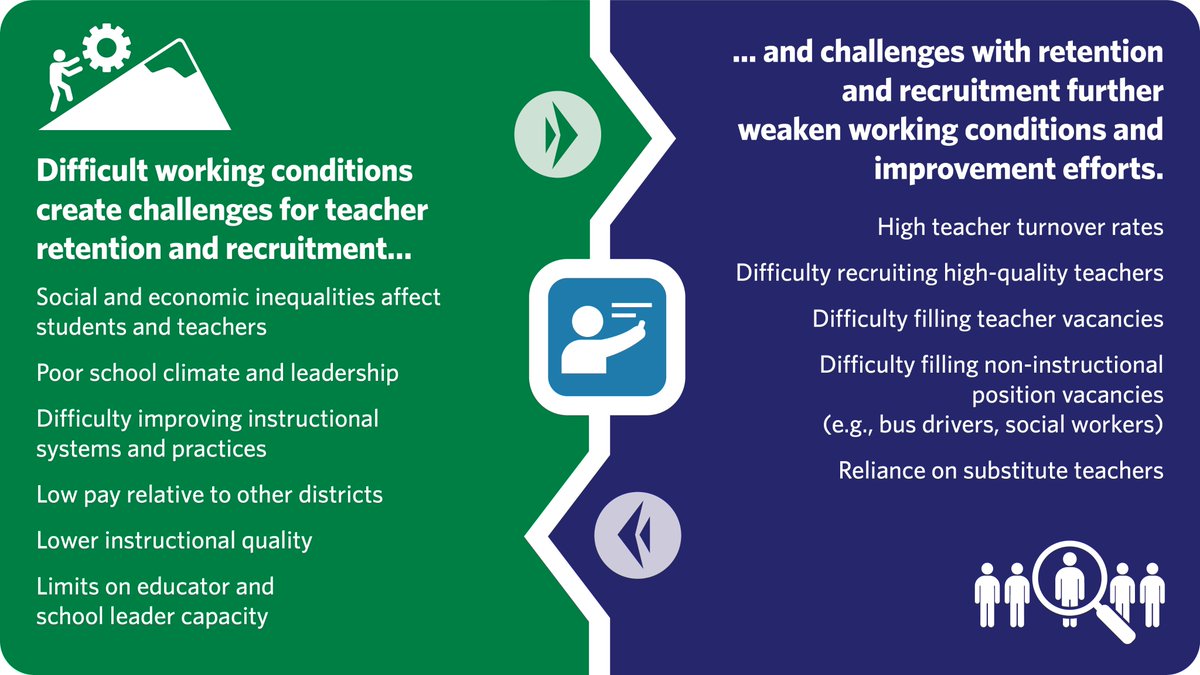 Difficult working conditions create challenges for teacher retention and recruitment...

Social and economic inequalities affect students and teachers

Poor school climate and leadership

Difficulty improving instructional systems and practices

Low pay relative to other districts

Lower instructional quality

Limits on educator and school leader capacity

... and challenges with retention and recruitment further weaken working conditions and improvement efforts.

High teacher turnover rates

Difficulty recruiting high-quality teachers

Difficulty filling teacher vacancies

Difficulty filling non-instructional position vacancies (e.g., bus drivers, social workers)

Reliance on substitute teachers